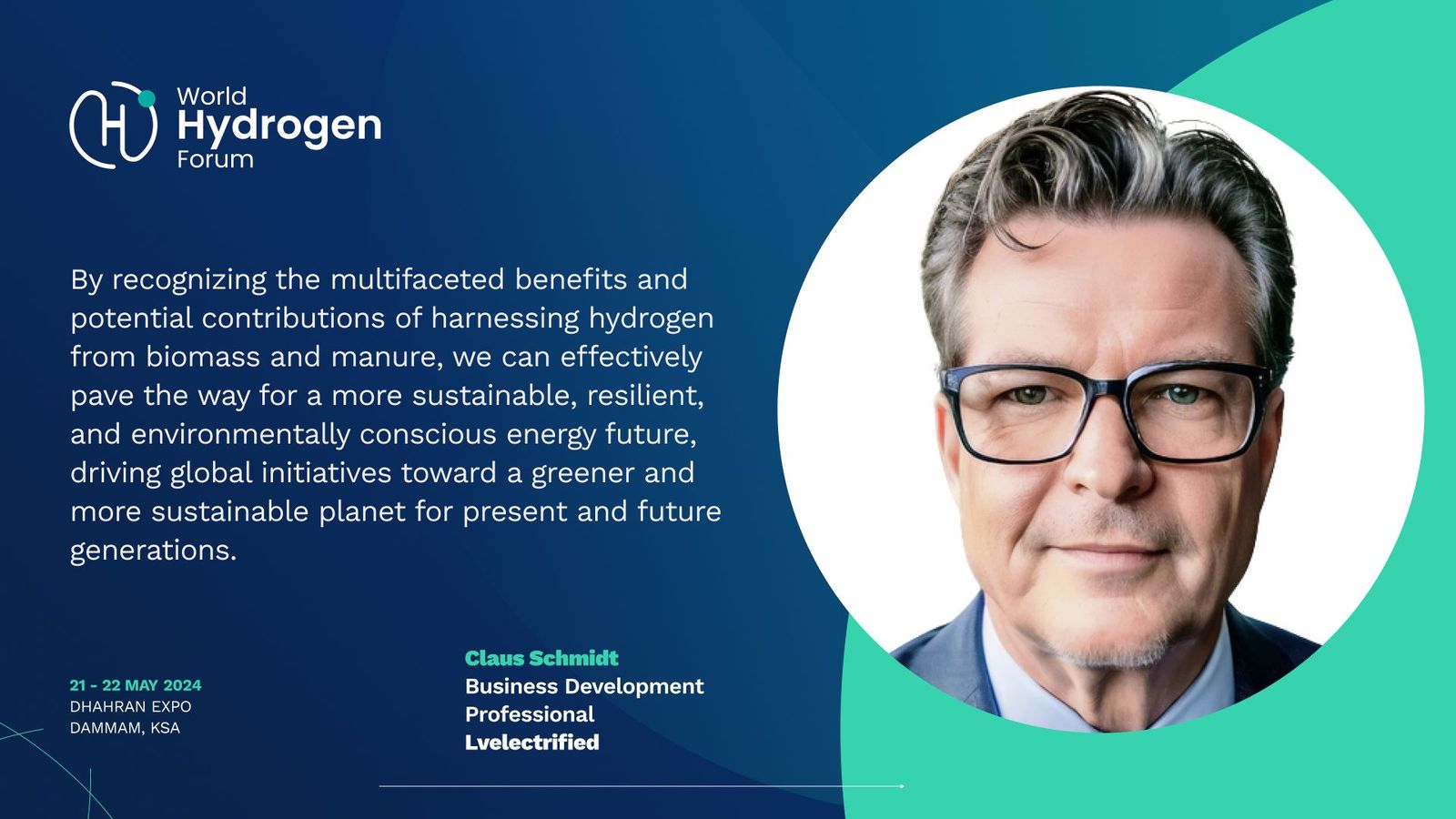 World
Hydrogen
Forum

By recognizing the multifaceted benefits and potential contributions of harnessing hydrogen from biomass and manure, we can effectively pave the way for a more sustainable, resilient, and environmentally conscious energy future, driving global initiatives toward a greener and more sustainable planet for present and future generations.

21 - 22 MAY 2024
DHAHRAN EXPO
DAMMAM, KSA

Claus Schmidt
Business Development
Professional
Lvelectrified